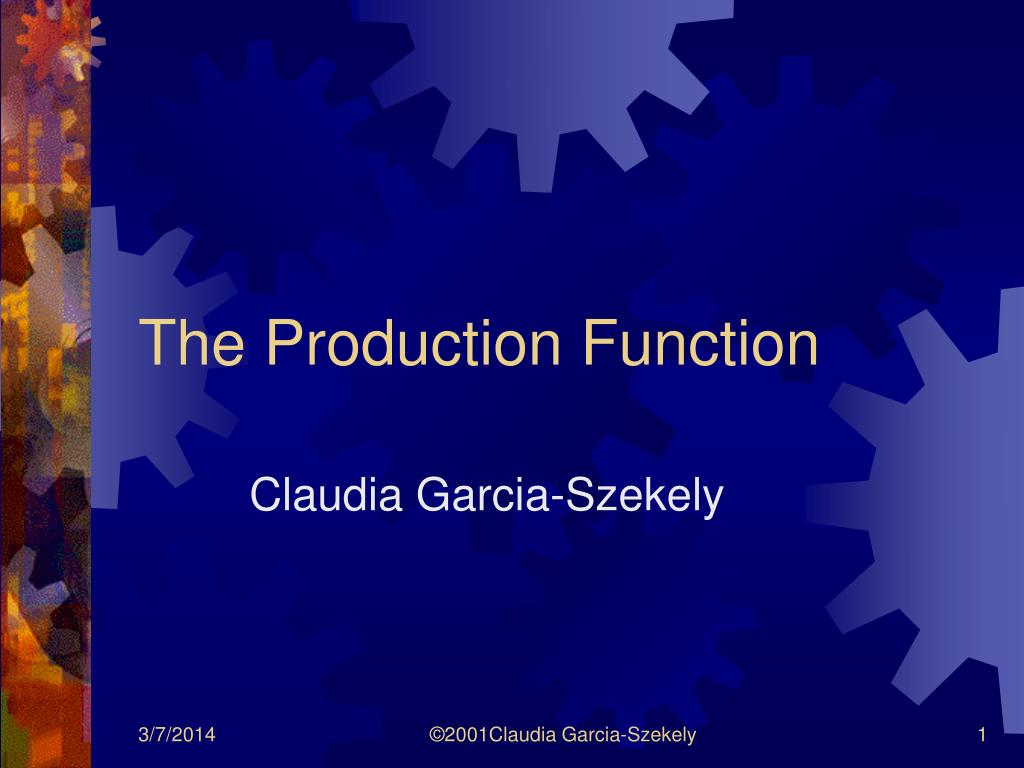 The Production Function

Claudia Garcia-Szekely

3/7/2014

©2001Claudia Garcia-Szekely

1